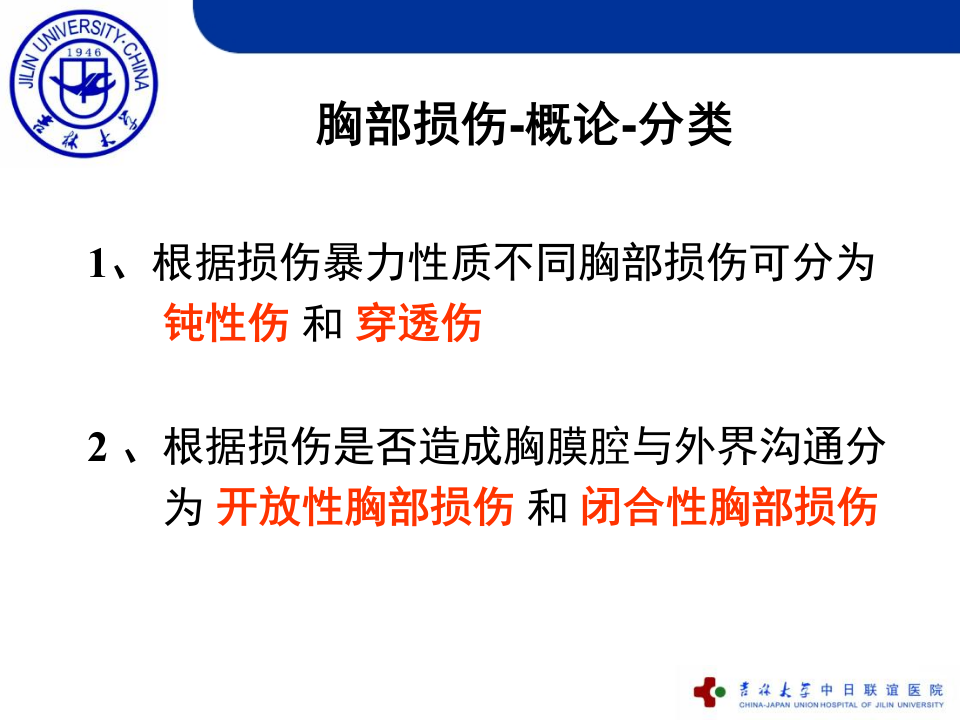 JILIN UNIVERSITY·CHINA
1946
吉林大学

胸部损伤-概论-分类

1、根据损伤暴力性质不同胸部损伤可分为钝性伤 和 穿透伤

2 、根据损伤是否造成胸膜腔与外界沟通分为 开放性胸部损伤 和 闭合性胸部损伤

吉林大学中日联谊医院
CHINA-JAPAN UNION HOSPITAL OF JILIN UNIVERSITY